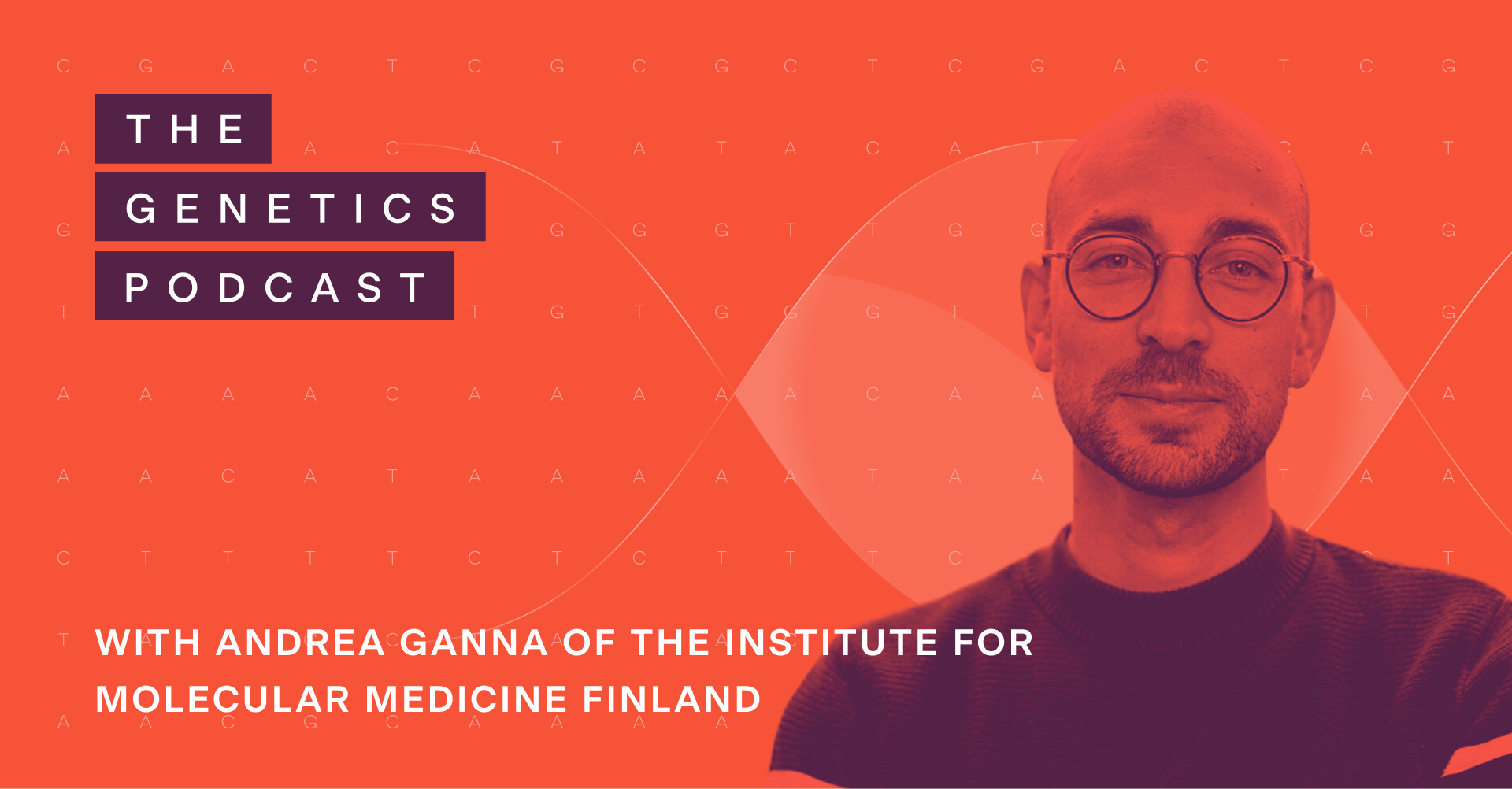 THE
GENETICS
PODCAST

WITH ANDREA GANNA OF THE INSTITUTE FOR MOLECULAR MEDICINE FINLAND